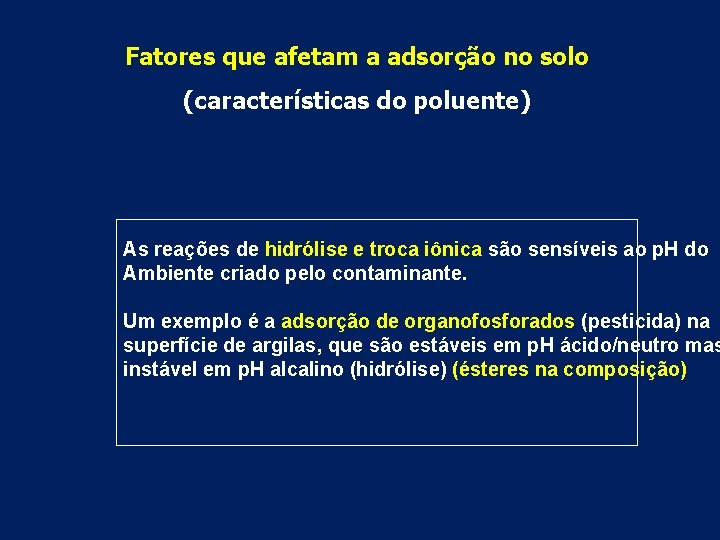 Fatores que afetam a adsorção no solo

(características do poluente)

As reações de hidrólise e troca iônica são sensíveis ao pH do Ambiente criado pelo contaminante.

Um exemplo é a adsorção de organofosforados (pesticida) na superfície de argilas, que são estáveis em pH ácido/neutro mas instável em pH alcalino (hidrólise) (ésteres na composição)